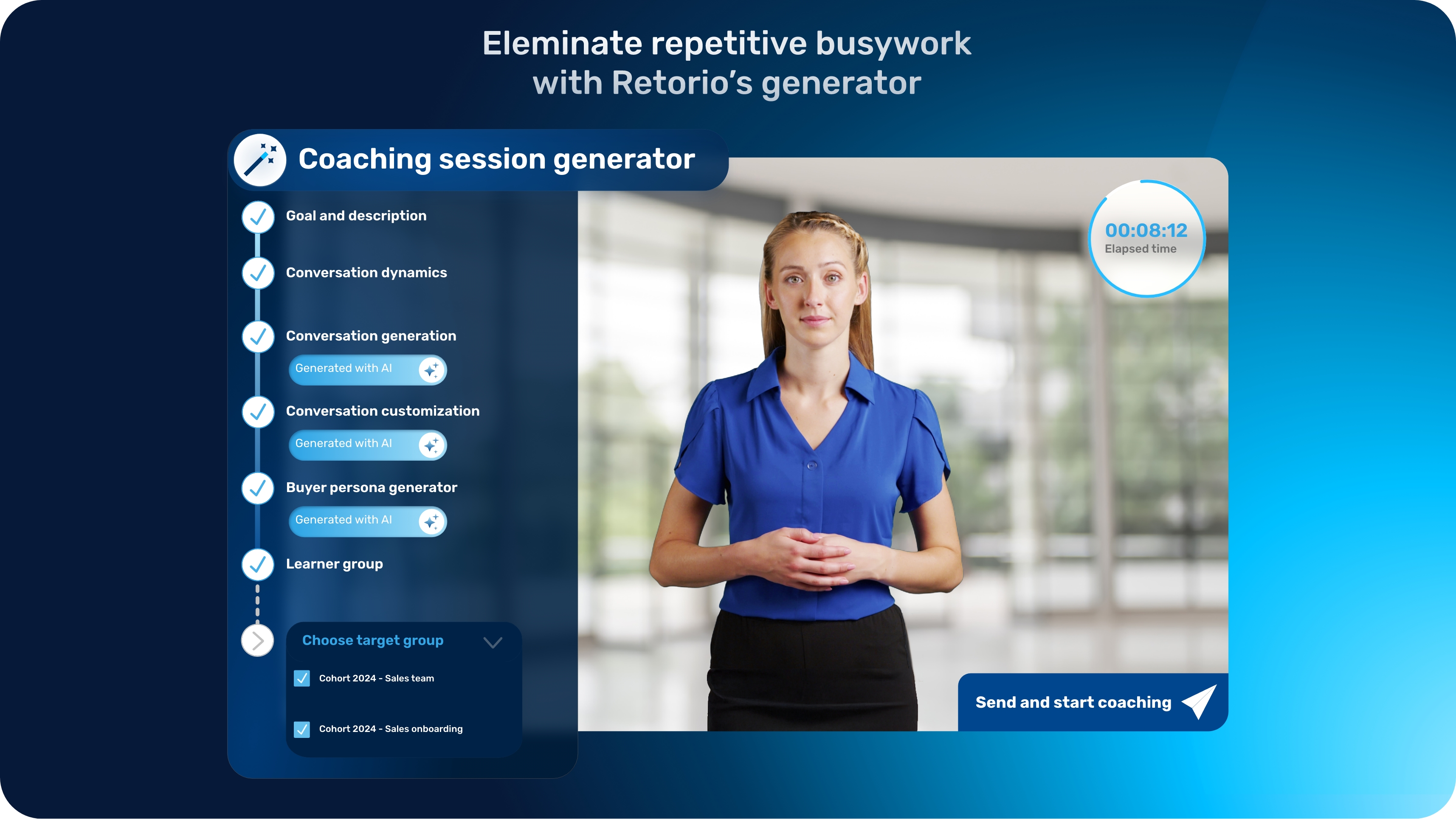 Eleminate repetitive busywork with Retorio's generator

Coaching session generator

Goal and description

Conversation dynamics

Conversation generation

Generated with AI

Conversation customization

Generated with AI

Buyer persona generator

Generated with AI

Learner group

Choose target group

Cohort 2024 - Sales team

Cohort 2024 - Sales onboarding

00:08:12
Elapsed time

Send and start coaching